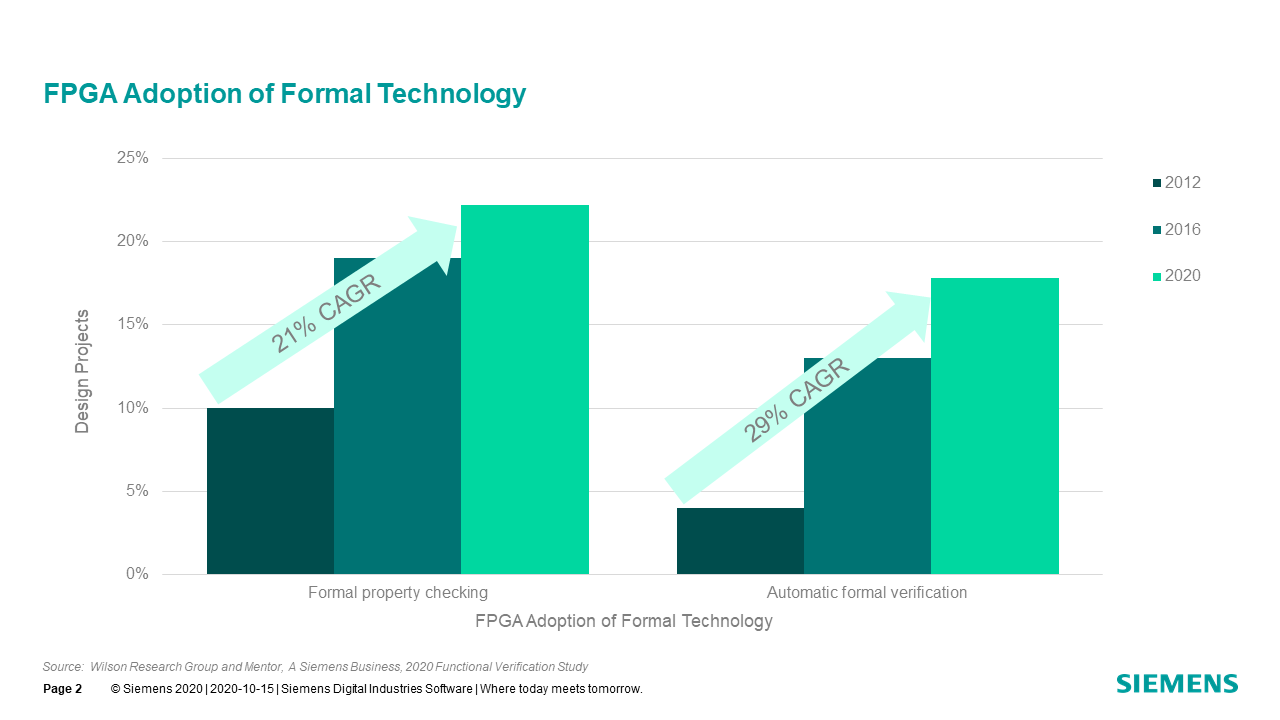 FPGA Adoption of Formal Technology

25%
20%
15%
10%
5%
0%

Design Projects

21% CAGR

29% CAGR

Formal property checking

Automatic formal verification

FPGA Adoption of Formal Technology

2012
2016
2020

Source: Wilson Research Group and Mentor, A Siemens Business, 2020 Functional Verification Study

Page 2 © Siemens 2020 | 2020-10-15 | Siemens Digital Industries Software | Where today meets tomorrow.

SIEMENS